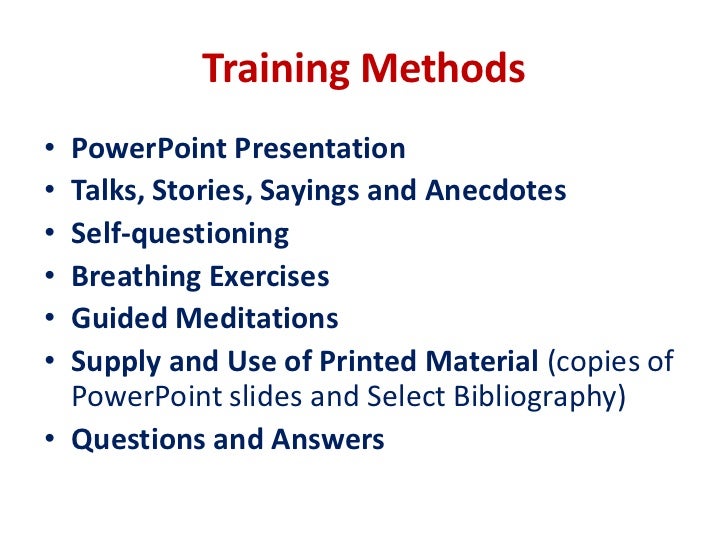 Training Methods

• PowerPoint Presentation
• Talks, Stories, Sayings and Anecdotes
• Self-questioning
• Breathing Exercises
• Guided Meditations
• Supply and Use of Printed Material (copies of PowerPoint slides and Select Bibliography)
• Questions and Answers